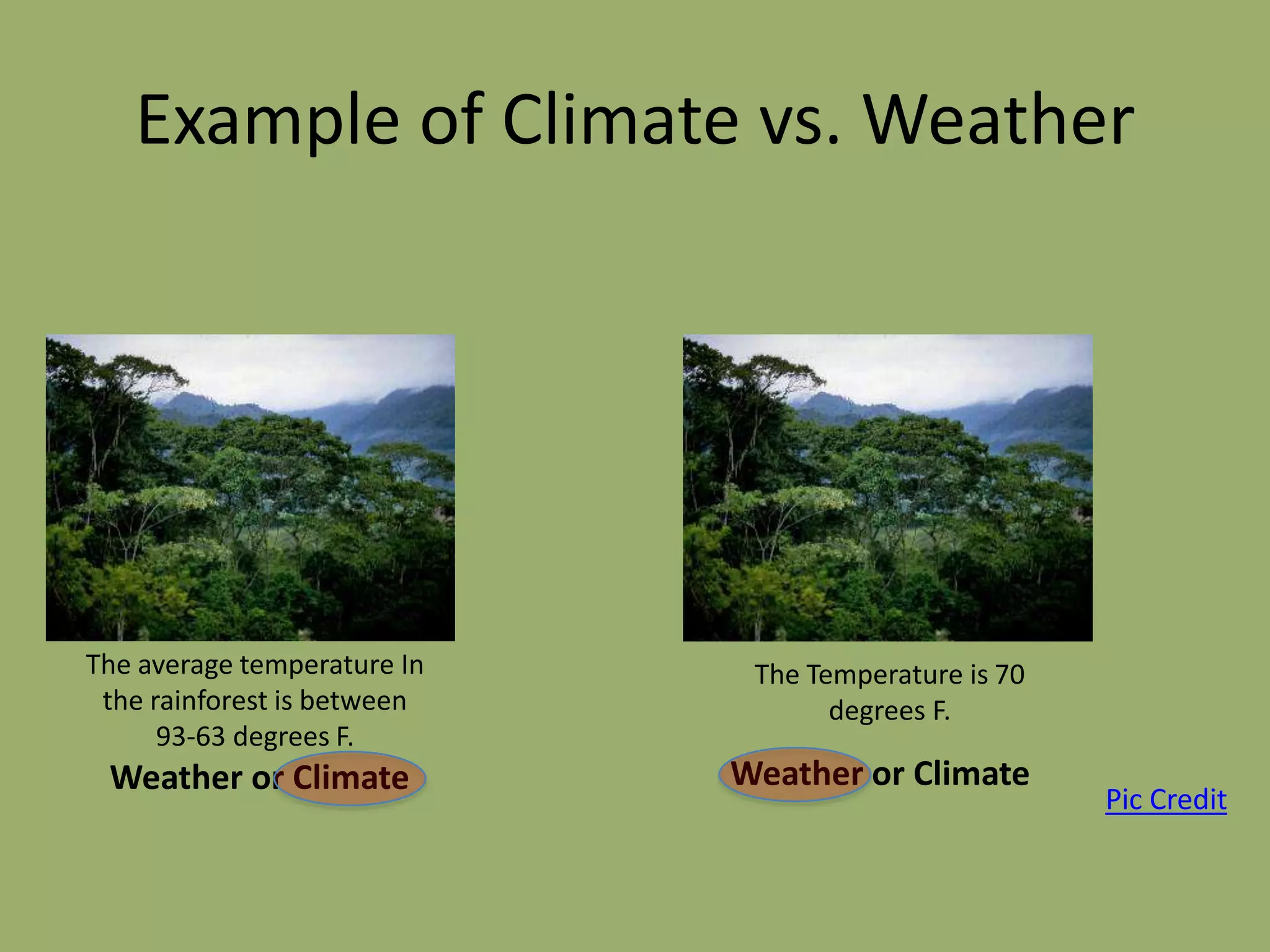 Example of Climate vs. Weather

The average temperature In the rainforest is between 93-63 degrees F.

Weather or Climate

The Temperature is 70 degrees F.

Weather or Climate

Pic Credit